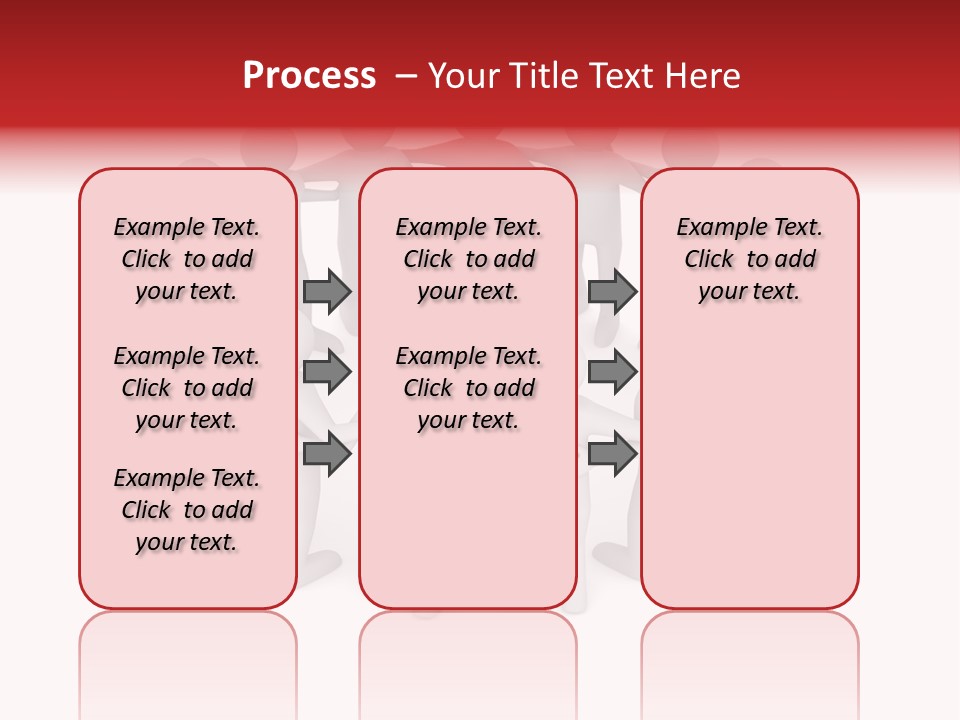 Process – Your Title Text Here

Example Text. Click to add your text.

Example Text. Click to add your text.

Example Text. Click to add your text.

Example Text. Click to add your text.

Example Text. Click to add your text.

Example Text. Click to add your text.